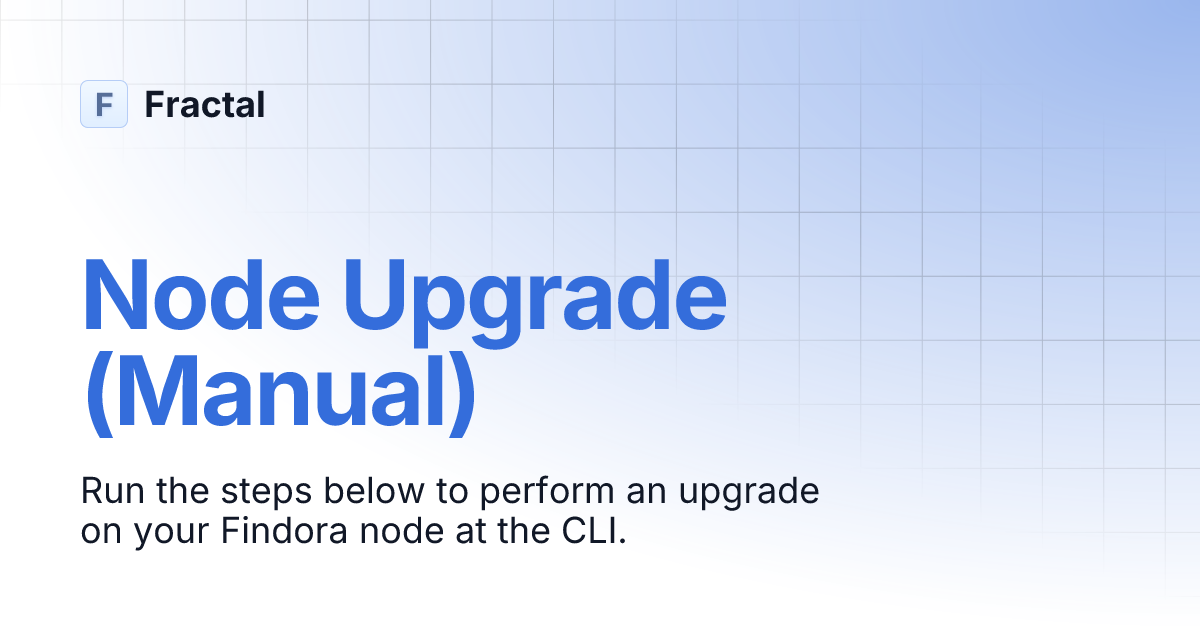 F Fractal

Node Upgrade (Manual)

Run the steps below to perform an upgrade on your Findora node at the CLI.